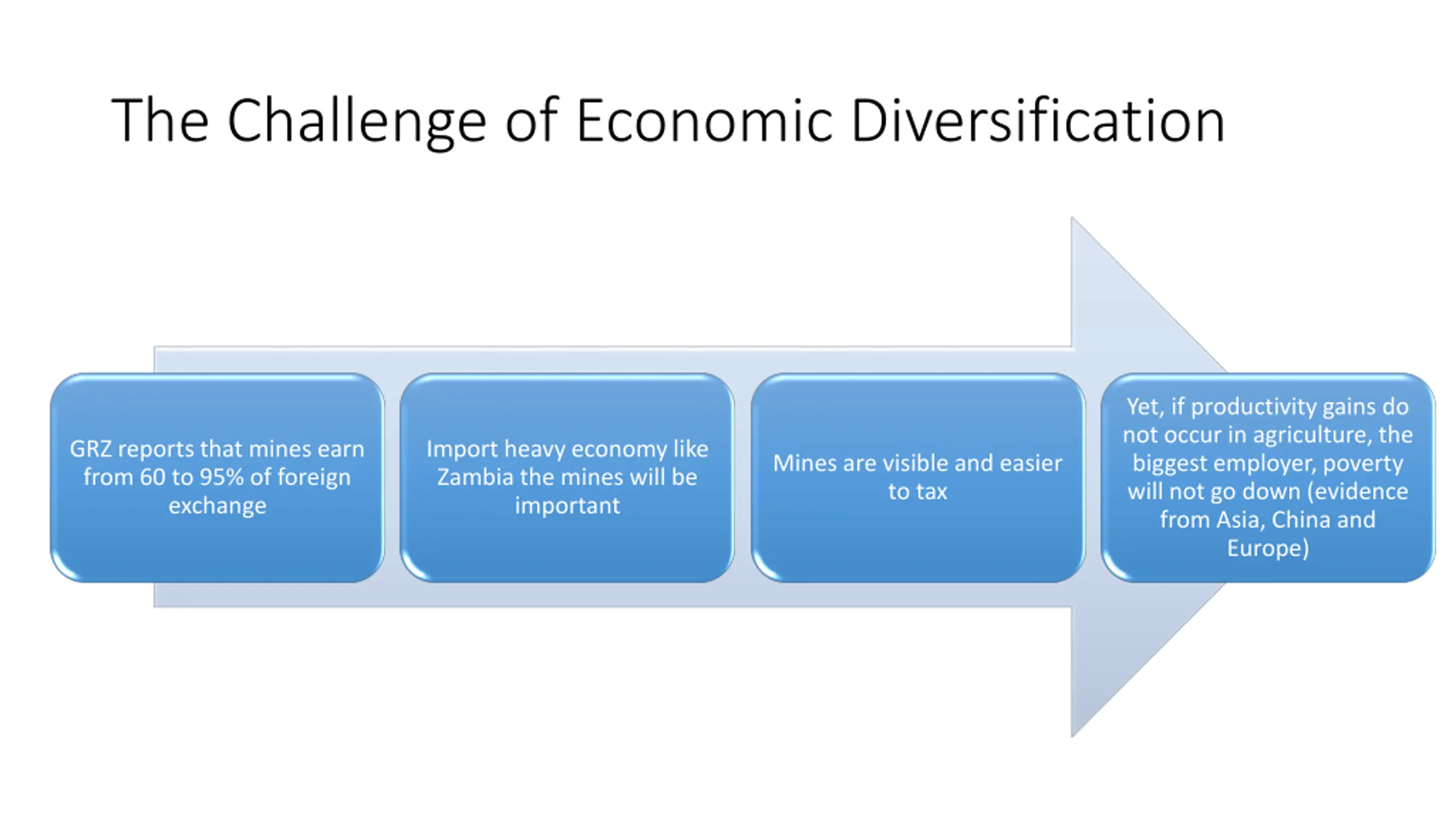 The Challenge of Economic Diversification

GRZ reports that mines earn from 60 to 95% of foreign exchange

Import heavy economy like Zambia the mines will be important

Mines are visible and easier to tax

Yet, if productivity gains do not occur in agriculture, the biggest employer, poverty will not go down (evidence from Asia, China and Europe)